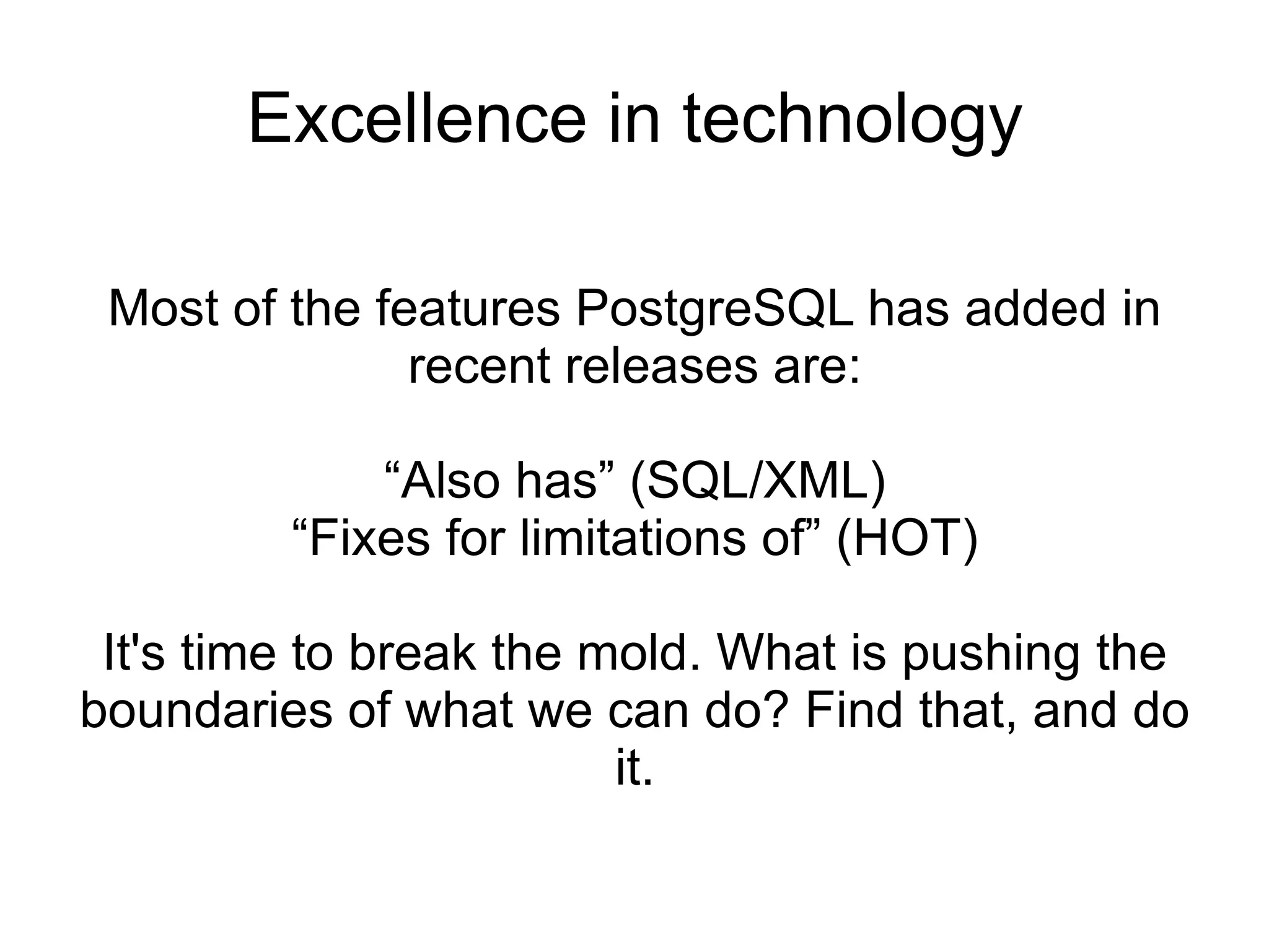 Excellence in technology

Most of the features PostgreSQL has added in recent releases are:

“Also has” (SQL/XML)
“Fixes for limitations of” (HOT)

It's time to break the mold. What is pushing the boundaries of what we can do? Find that, and do it.